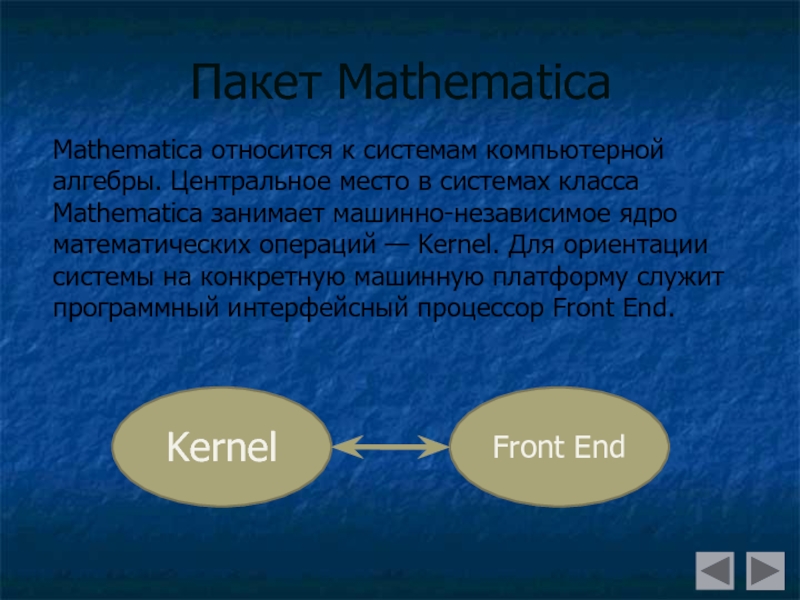 Пакет Mathematica

Mathematica относится к системам компьютерной алгебры. Центральное место в системах класса Mathematica занимает машинно-независимое ядро математических операций — Kernel. Для ориентации системы на конкретную машинную платформу служит программный интерфейсный процессор Front End.

Kernel

Front End